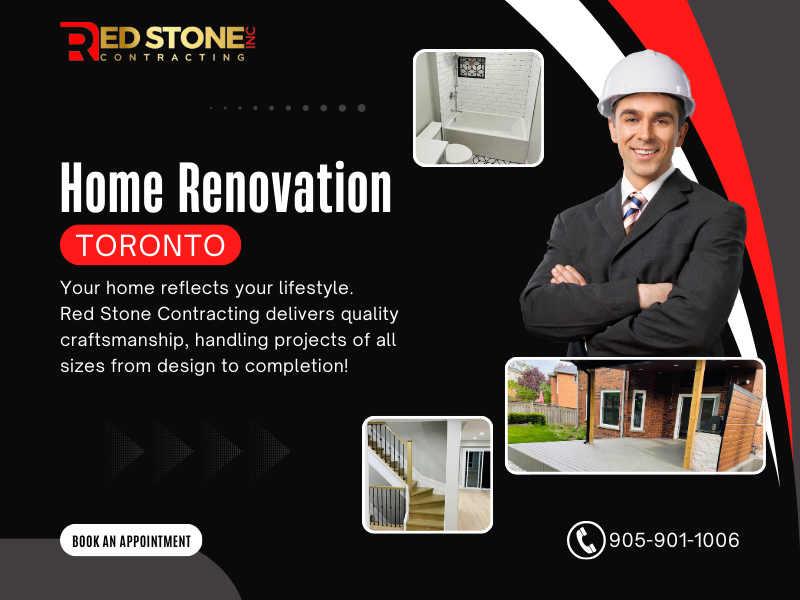 RED STONE INC
CONTRACTING

Home Renovation

TORONTO

Your home reflects your lifestyle. Red Stone Contracting delivers quality craftsmanship, handling projects of all sizes from design to completion!

BOOK AN APPOINTMENT

905-901-1006